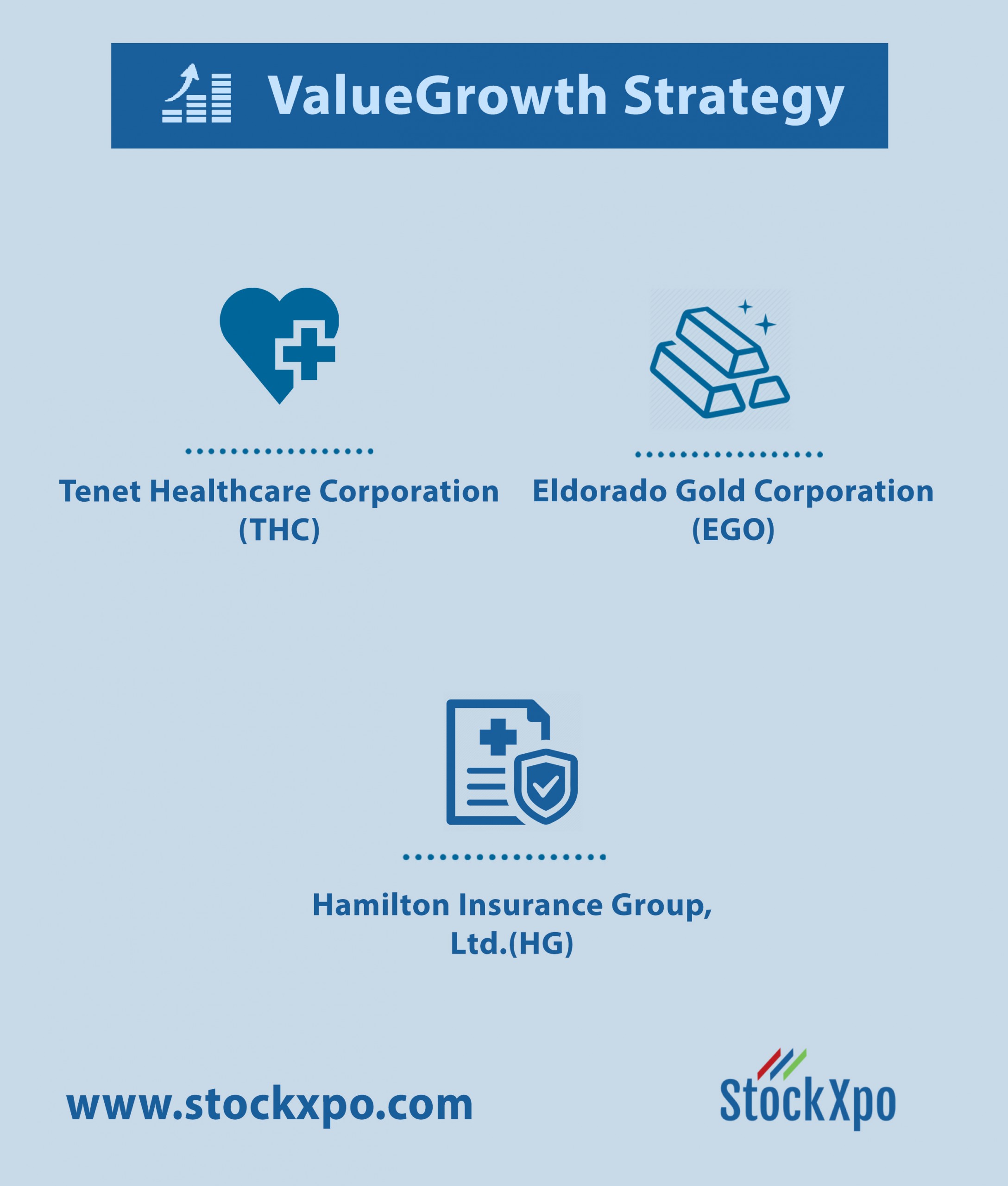 ValueGrowth Strategy

Tenet Healthcare Corporation (THC)

Eldorado Gold Corporation (EGO)

Hamilton Insurance Group, Ltd.(HG)

www.stockxpo.com

StockXpo